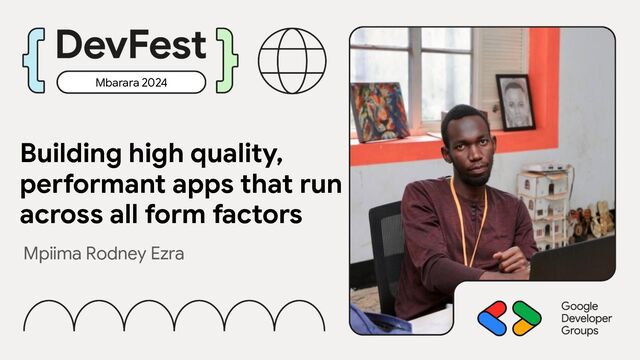 { DevFest }
Mbarara 2024

Building high quality, performant apps that run across all form factors

Mpiima Rodney Ezra

Google Developer Groups